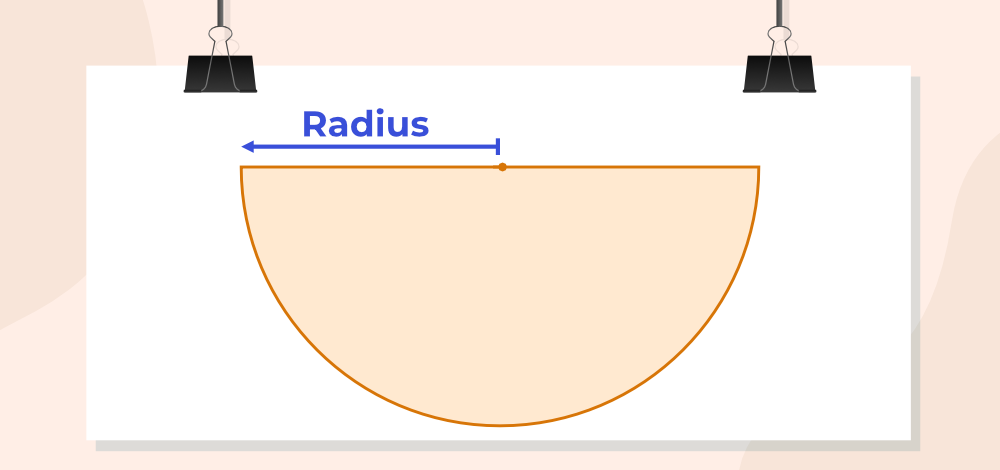 Radius